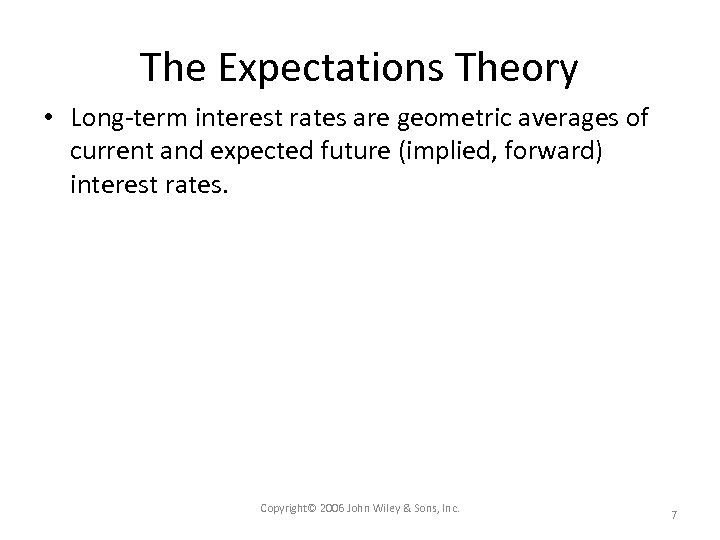 The Expectations Theory

• Long-term interest rates are geometric averages of current and expected future (implied, forward) interest rates.

Copyright© 2006 John Wiley & Sons, Inc.

7